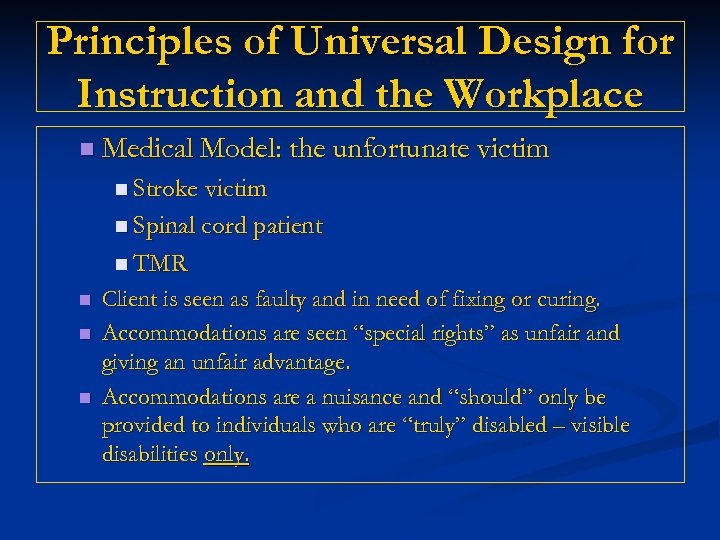 Principles of Universal Design for Instruction and the Workplace

Medical Model: the unfortunate victim

Stroke victim

Spinal cord patient

TMR

Client is seen as faulty and in need of fixing or curing.

Accommodations are seen "special rights" as unfair and giving an unfair advantage.

Accommodations are a nuisance and "should" only be provided to individuals who are "truly" disabled – visible disabilities only.